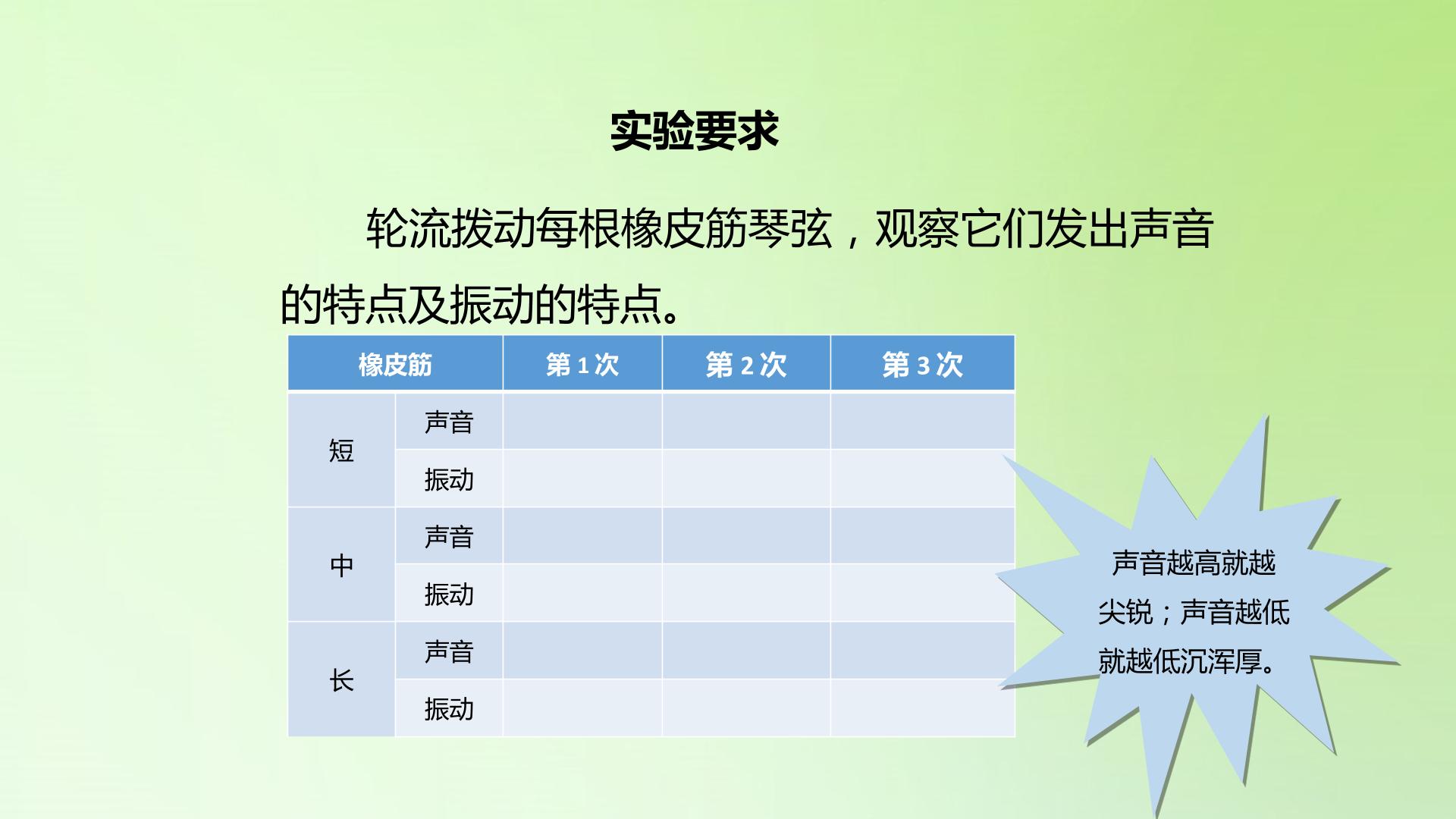 实验要求

轮流拨动每根橡皮筋琴弦，观察它们发出声音的特点及振动的特点。

| 橡皮筋 | | 第1次 | 第2次 | 第3次 |
|---|---|---|---|---|
| 短 | 声音 | | | |
| | 振动 | | | |
| 中 | 声音 | | | |
| | 振动 | | | |
| 长 | 声音 | | | |
| | 振动 | | | |

声音越高就越尖锐；声音越低就越低沉浑厚。